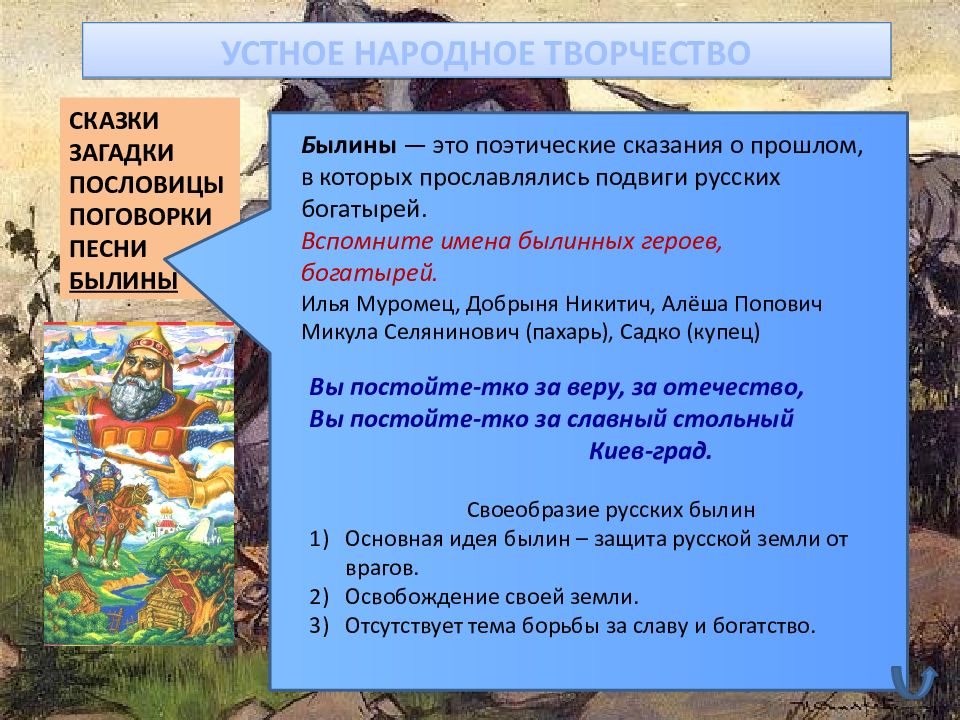 УСТНОЕ НАРОДНОЕ ТВОРЧЕСТВО

СКАЗКИ
ЗАГАДКИ
ПОСЛОВИЦЫ
ПОГОВОРКИ
ПЕСНИ
БЫЛИНЫ

Былины — это поэтические сказания о прошлом, в которых прославлялись подвиги русских богатырей.
Вспомните имена былинных героев, богатырей.
Илья Муромец, Добрыня Никитич, Алёша Попович
Микула Селянинович (пахарь), Садко (купец)

Вы постойте-тко за веру, за отечество,
Вы постойте-тко за славный стольный Киев-град.

Своеобразие русских былин
1) Основная идея былин – защита русской земли от врагов.
2) Освобождение своей земли.
3) Отсутствует тема борьбы за славу и богатство.